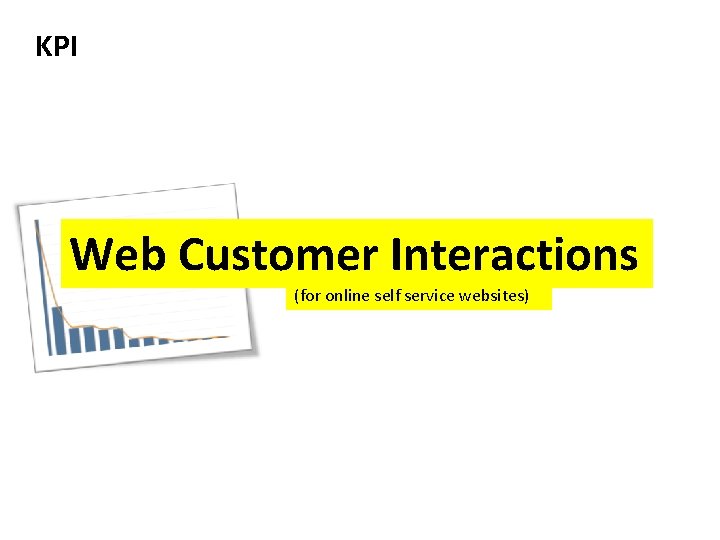 KPI

Web Customer Interactions

(for online self service websites)